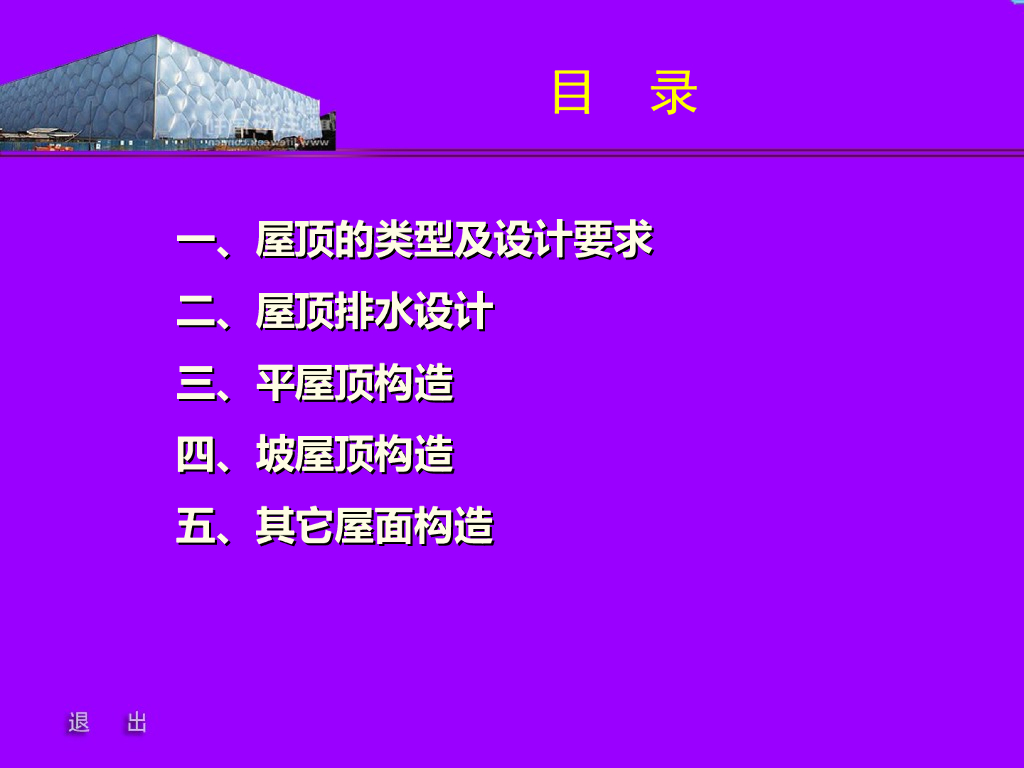 目　录

一、屋顶的类型及设计要求

二、屋顶排水设计

三、平屋顶构造

四、坡屋顶构造

五、其它屋面构造

退　出